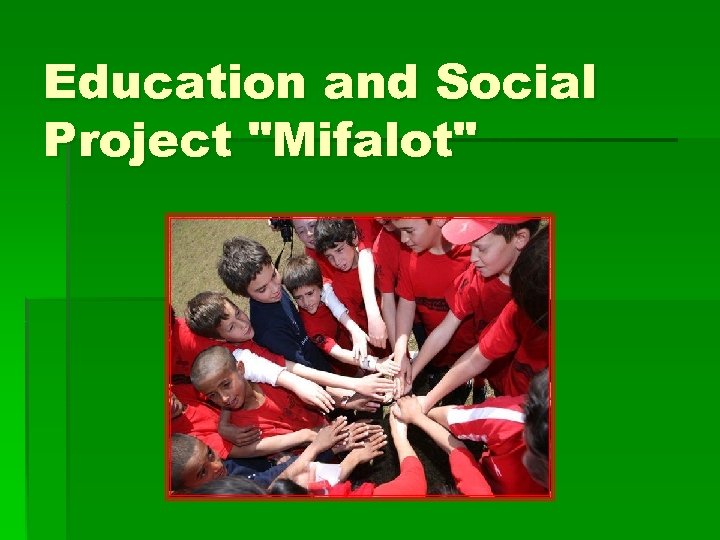 Education and Social Project "Mifalot"